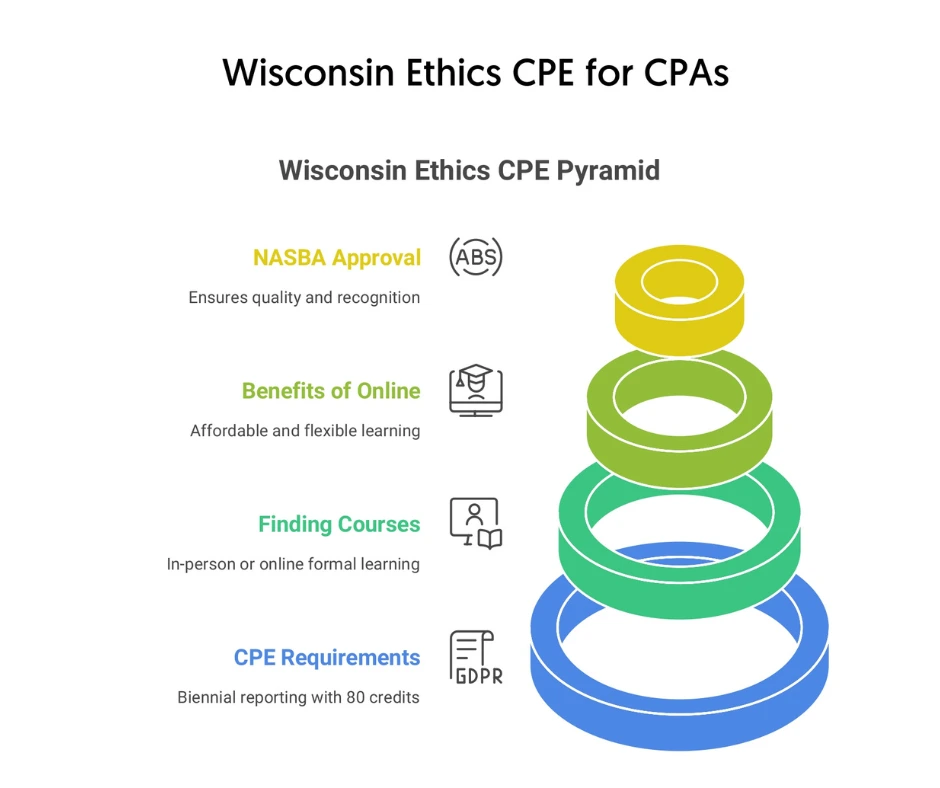 Wisconsin Ethics CPE for CPAs

Wisconsin Ethics CPE Pyramid

NASBA Approval

ABS

Ensures quality and recognition

Benefits of Online

Affordable and flexible learning

Finding Courses

In-person or online formal learning

CPE Requirements

GDPR

Biennial reporting with 80 credits